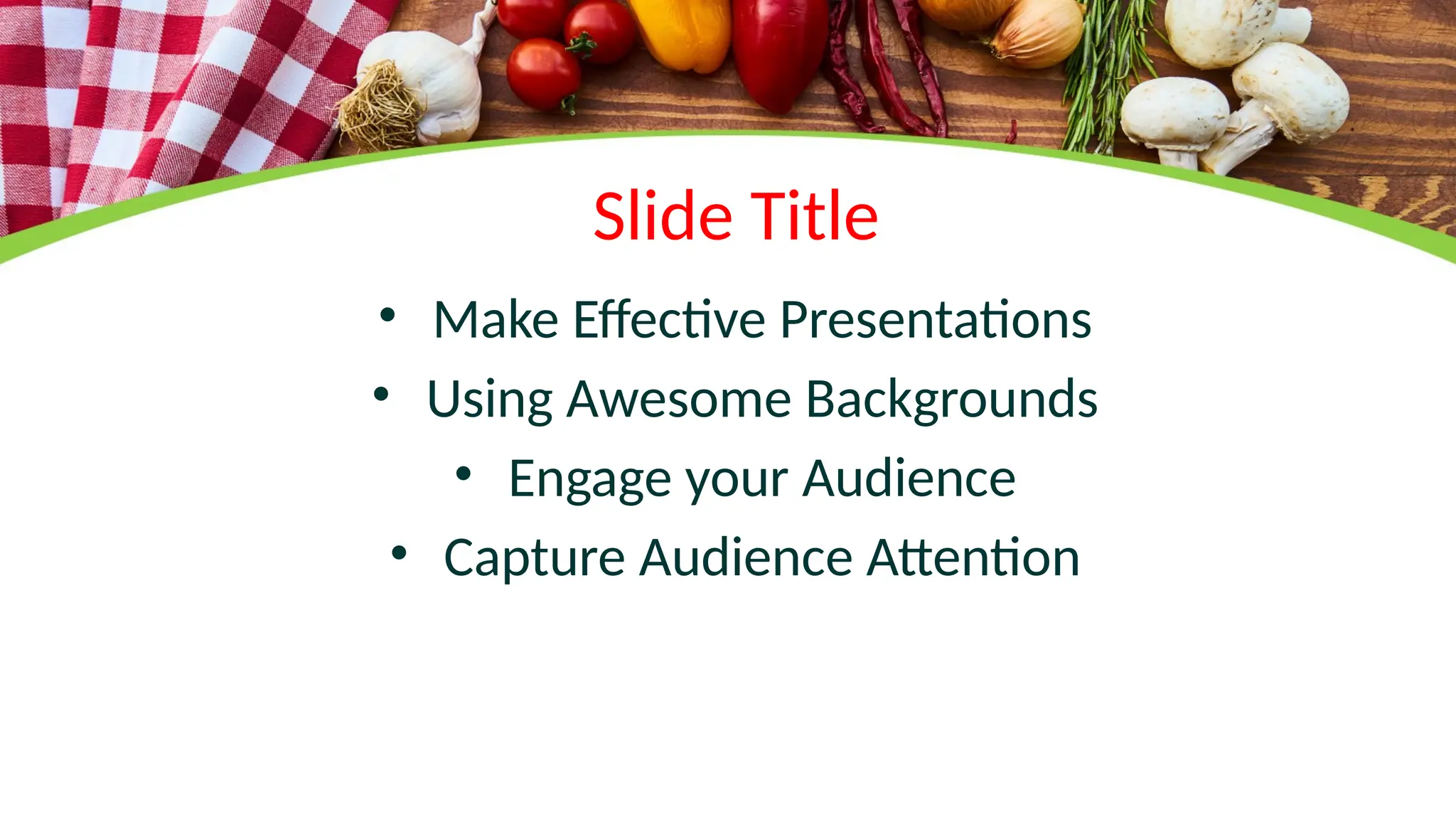 Slide Title

• Make Effective Presentations
• Using Awesome Backgrounds
• Engage your Audience
• Capture Audience Attention